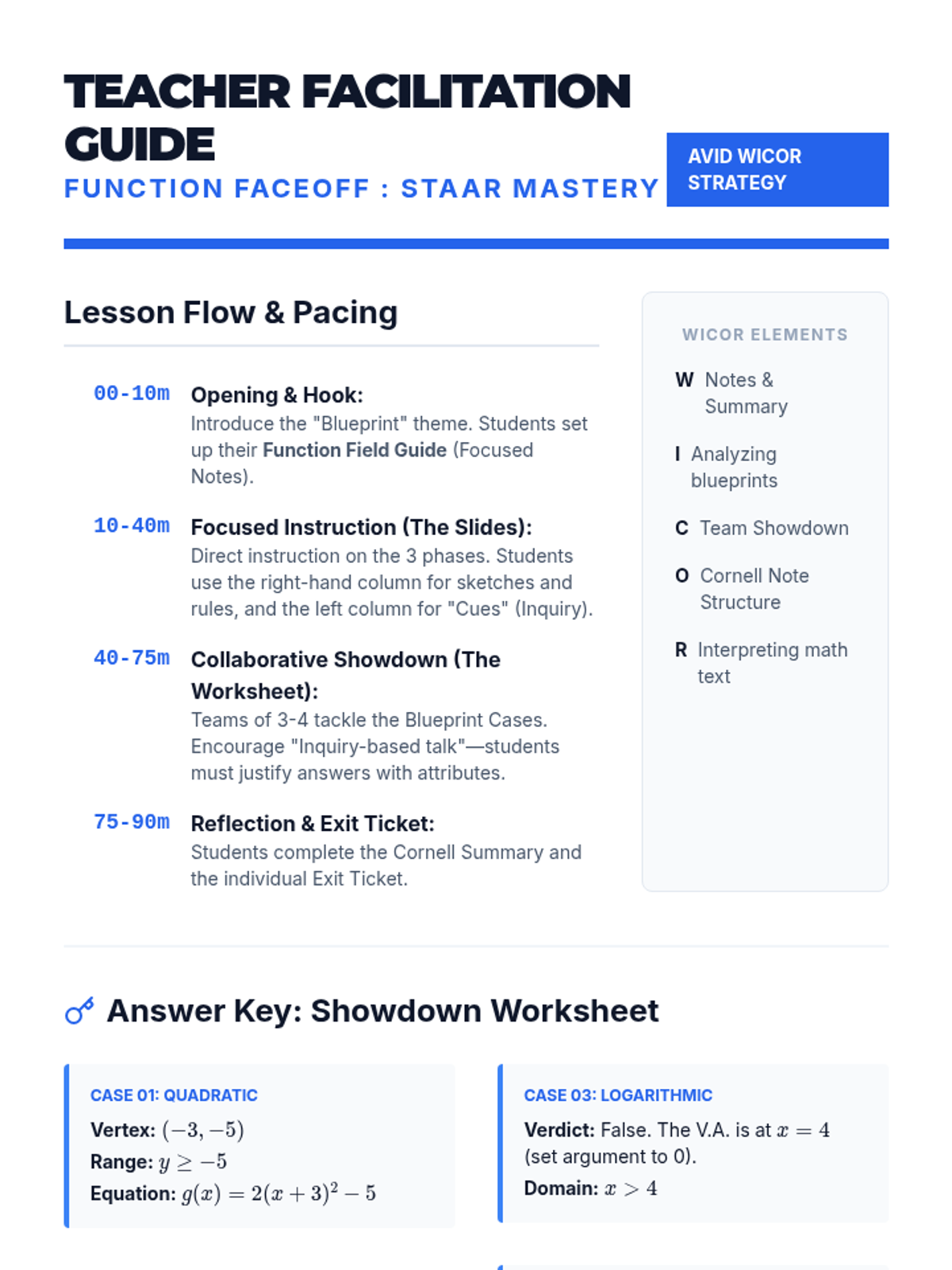 TEACHER FACILITATION GUIDE
FUNCTION FACEOFF : STAAR MASTERY

AVID WICOR STRATEGY

Lesson Flow & Pacing

00-10m Opening & Hook:
Introduce the "Blueprint" theme. Students set up their Function Field Guide (Focused Notes).

10-40m Focused Instruction (The Slides):
Direct instruction on the 3 phases. Students use the right-hand column for sketches and rules, and the left column for "Cues" (Inquiry).

40-75m Collaborative Showdown (The Worksheet):
Teams of 3-4 tackle the Blueprint Cases. Encourage "Inquiry-based talk"—students must justify answers with attributes.

75-90m Reflection & Exit Ticket:
Students complete the Cornell Summary and the individual Exit Ticket.

WICOR ELEMENTS
W Notes & Summary
I Analyzing blueprints
C Team Showdown
O Cornell Note Structure
R Interpreting math text

Answer Key: Showdown Worksheet

CASE 01: QUADRATIC
Vertex: $(-3, -5)$
Range: $y \geq -5$
Equation: $g(x) = 2(x+3)^2 - 5$

CASE 03: LOGARITHMIC
Verdict: False. The V.A. is at $x = 4$ (set argument to 0).
Domain: $x > 4$